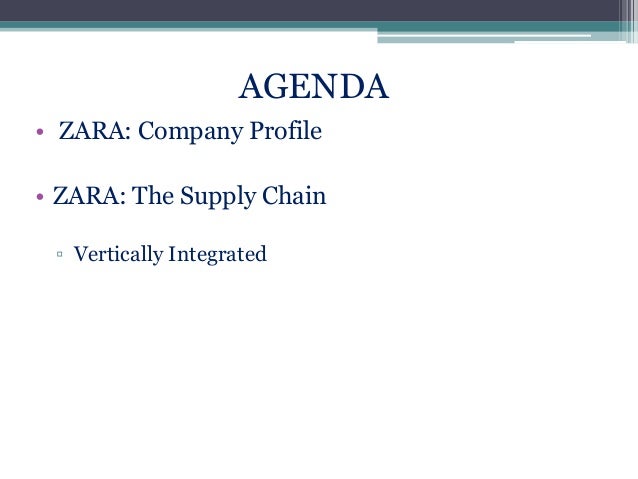 AGENDA

• ZARA: Company Profile

• ZARA: The Supply Chain

▫ Vertically Integrated